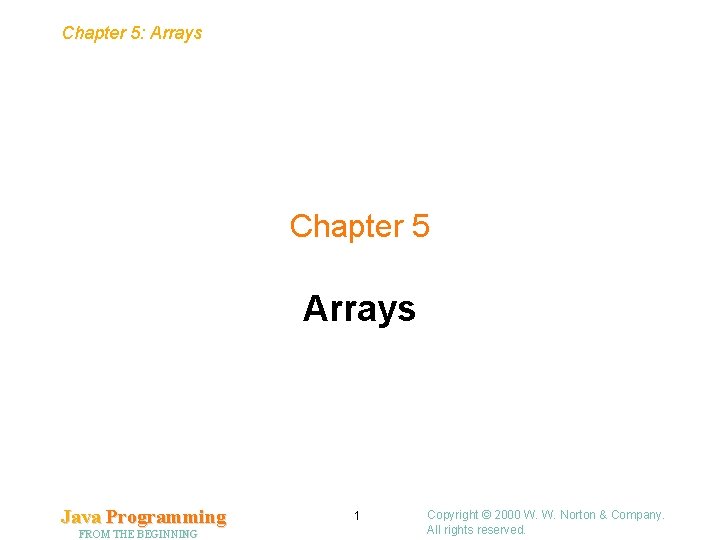 Chapter 5: Arrays

Chapter 5

Arrays

Java Programming
FROM THE BEGINNING

1

Copyright © 2000 W. W. Norton & Company.
All rights reserved.